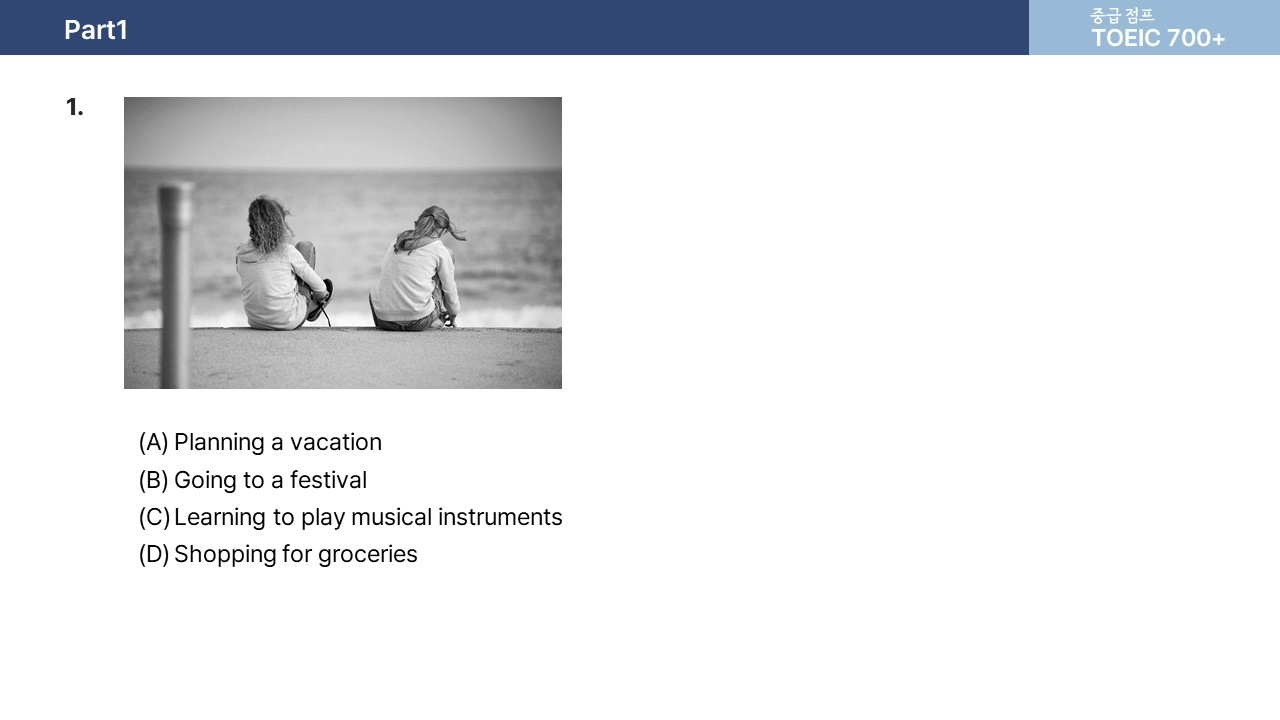 Part1

중급 점프
TOEIC 700+

1.

(A) Planning a vacation
(B) Going to a festival
(C) Learning to play musical instruments
(D) Shopping for groceries